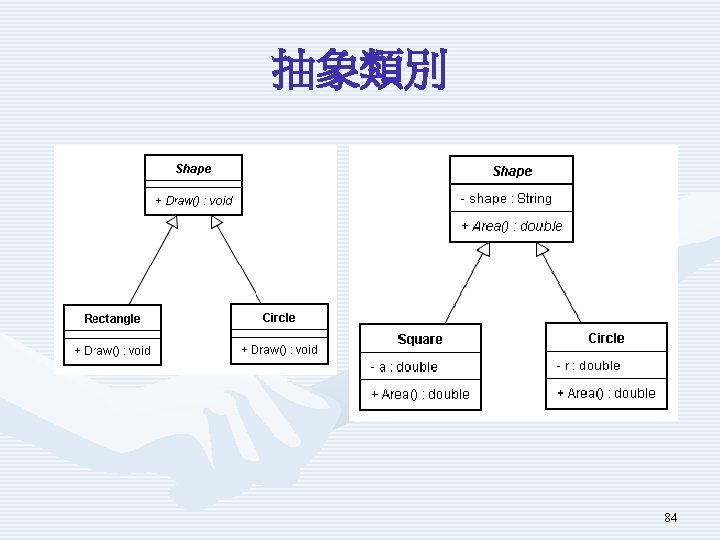 抽象類別

Shape

+ Draw() : void

Rectangle

+ Draw() : void

Circle

+ Draw() : void

Shape

- shape : String

+ Area() : double

Square

- a : double

+ Area() : double

Circle

- r : double

+ Area() : double

84